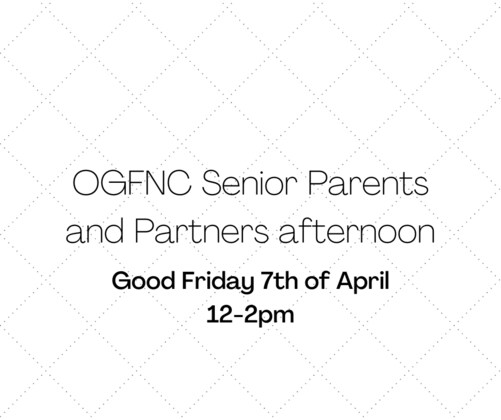 OGFNC Senior Parents and Partners afternoon

Good Friday 7th of April
12-2pm